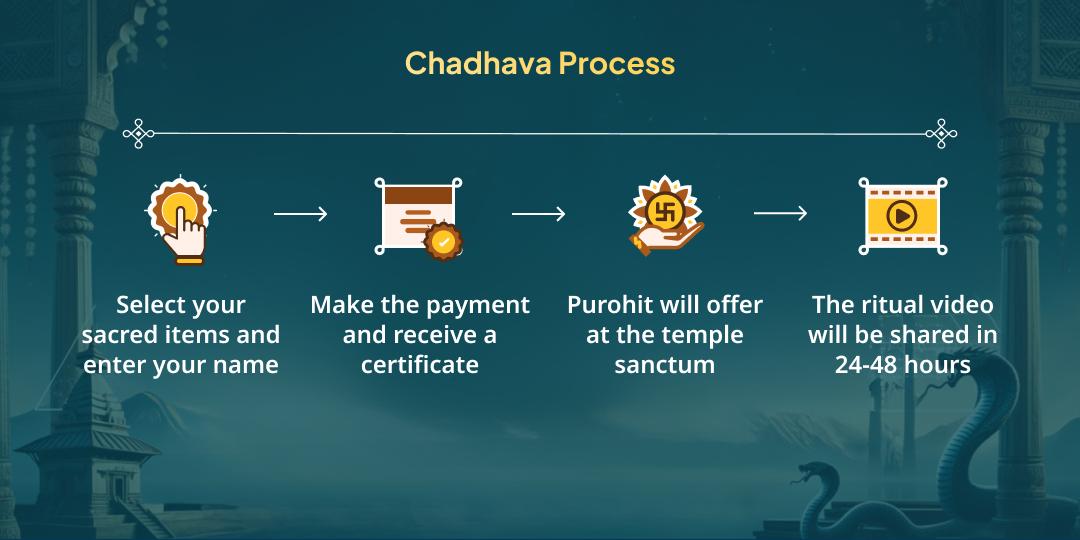 Chadhava Process

Select your sacred items and enter your name

Make the payment and receive a certificate

Purohit will offer at the temple sanctum

The ritual video will be shared in 24-48 hours